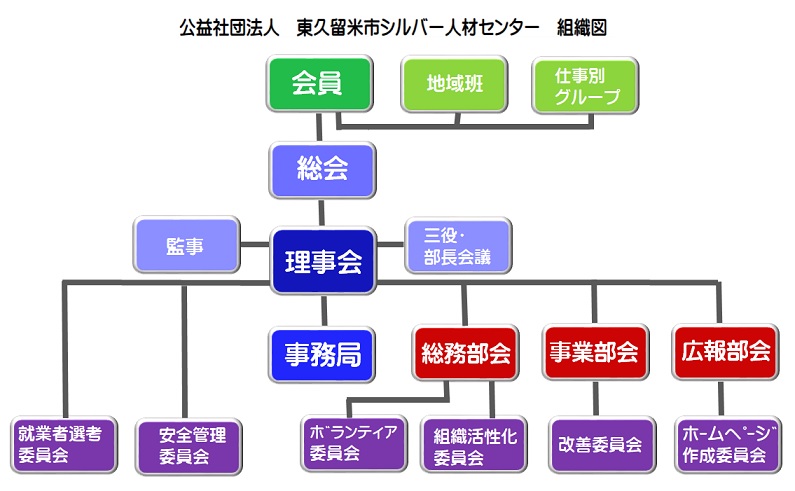 公益社団法人　東久留米市シルバー人材センター　組織図

会員

地域班

仕事別グループ

総会

監事

理事会

三役・部長会議

事務局

総務部会

事業部会

広報部会

就業者選考委員会

安全管理委員会

ボランティア委員会

組織活性化委員会

改善委員会

ホームページ作成委員会